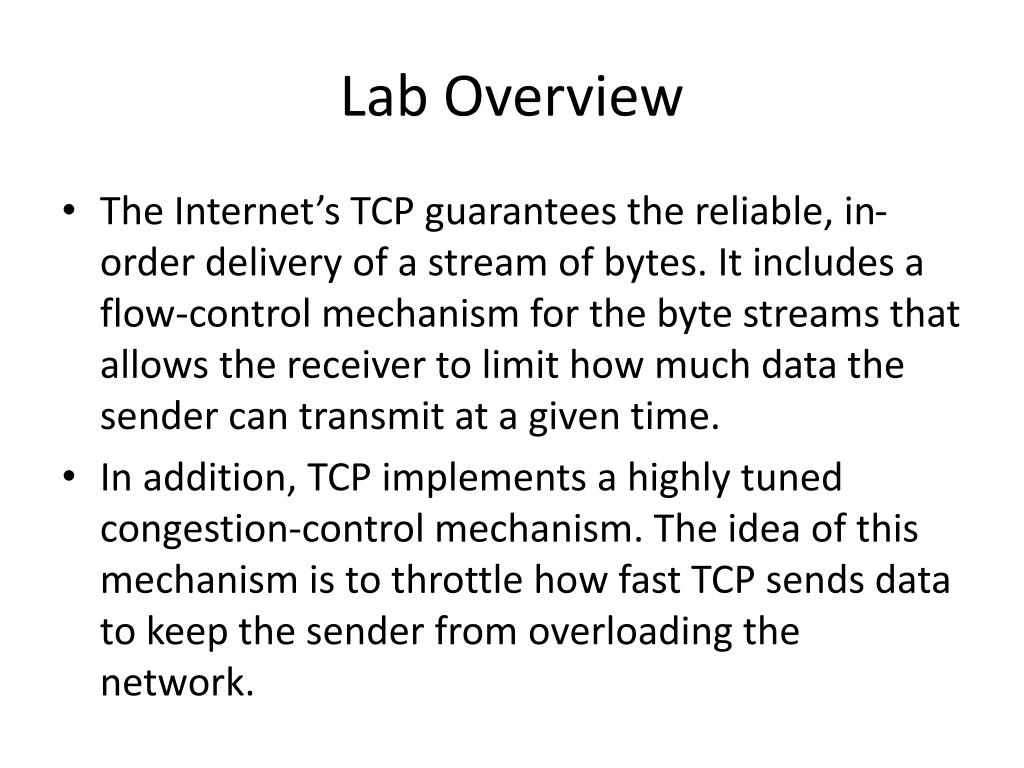 Lab Overview

• The Internet's TCP guarantees the reliable, in-order delivery of a stream of bytes. It includes a flow-control mechanism for the byte streams that allows the receiver to limit how much data the sender can transmit at a given time.

• In addition, TCP implements a highly tuned congestion-control mechanism. The idea of this mechanism is to throttle how fast TCP sends data to keep the sender from overloading the network.